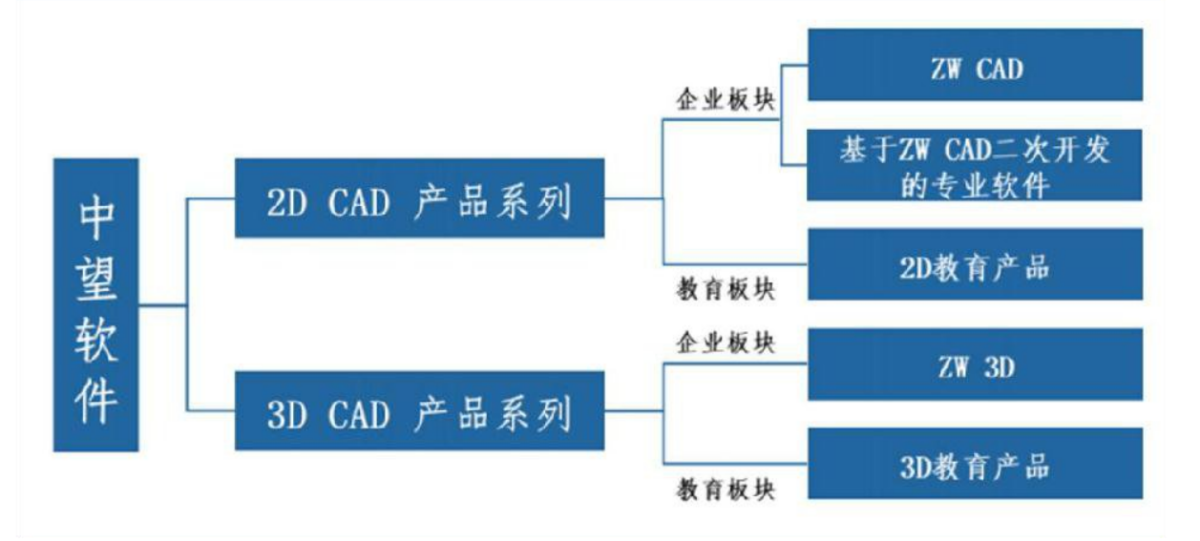 中望软件

2D CAD 产品系列

企业板块

ZW CAD

基于ZW CAD二次开发的专业软件

教育板块

2D教育产品

3D CAD 产品系列

企业板块

ZW 3D

教育板块

3D教育产品